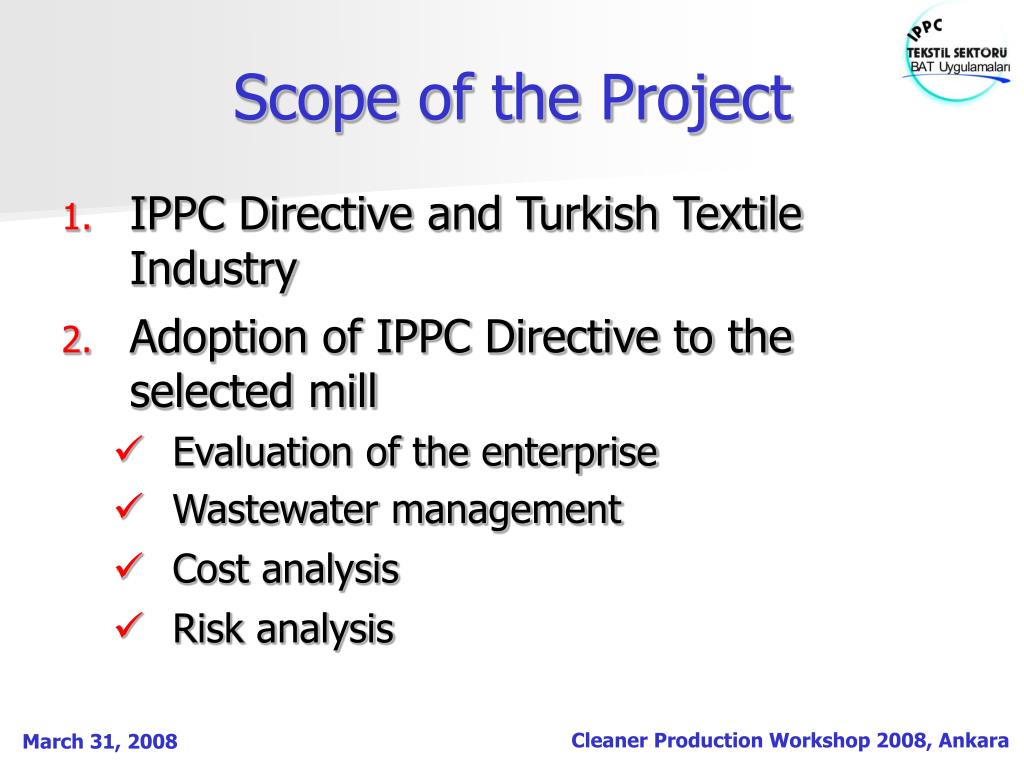 IPPC
TEKSTİL SEKTÖRÜ
BAT Uygulamaları

Scope of the Project

1. IPPC Directive and Turkish Textile Industry
2. Adoption of IPPC Directive to the selected mill
✓ Evaluation of the enterprise
✓ Wastewater management
✓ Cost analysis
✓ Risk analysis

March 31, 2008

Cleaner Production Workshop 2008, Ankara